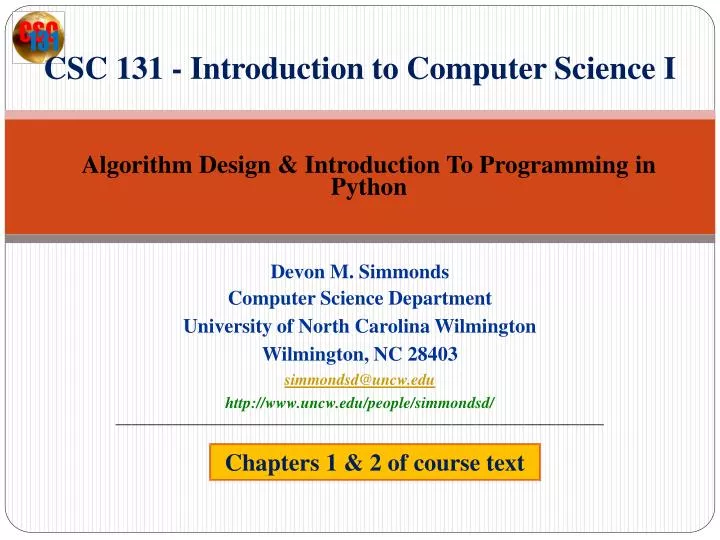 CSC 131

CSC 131 - Introduction to Computer Science I

Algorithm Design & Introduction To Programming in Python

Devon M. Simmonds
Computer Science Department
University of North Carolina Wilmington
Wilmington, NC 28403
simmondsd@uncw.edu
http://www.uncw.edu/people/simmondsd/

Chapters 1 & 2 of course text